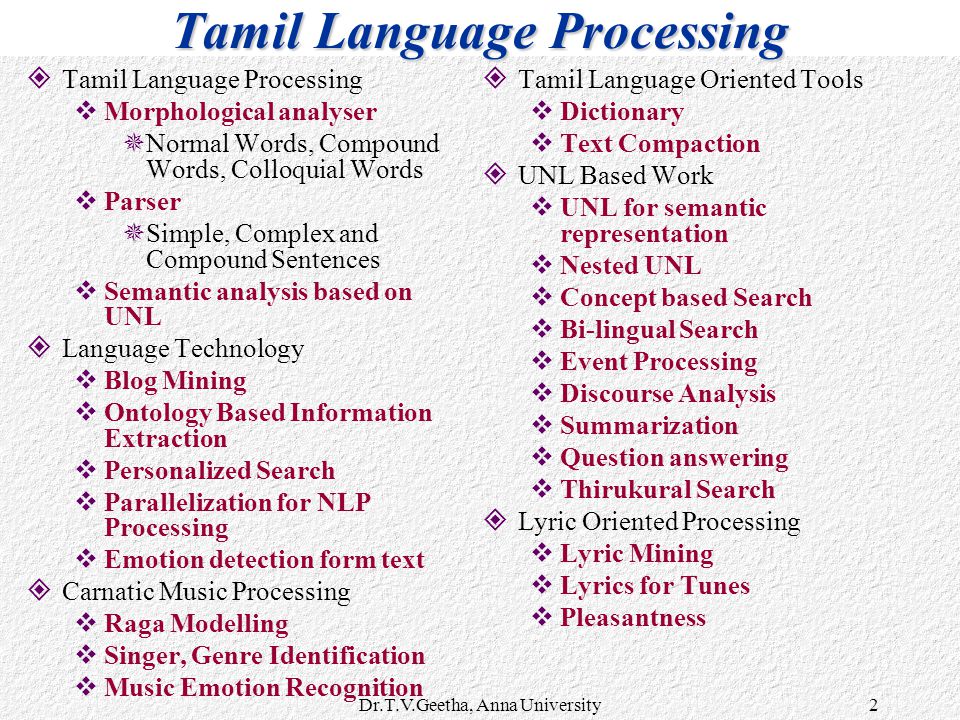 Tamil Language Processing

Tamil Language Processing
Morphological analyser
Normal Words, Compound Words, Colloquial Words
Parser
Simple, Complex and Compound Sentences
Semantic analysis based on UNL
Language Technology
Blog Mining
Ontology Based Information Extraction
Personalized Search
Parallelization for NLP Processing
Emotion detection form text
Carnatic Music Processing
Raga Modelling
Singer, Genre Identification
Music Emotion Recognition

Tamil Language Oriented Tools
Dictionary
Text Compaction
UNL Based Work
UNL for semantic representation
Nested UNL
Concept based Search
Bi-lingual Search
Event Processing
Discourse Analysis
Summarization
Question answering
Thirukural Search
Lyric Oriented Processing
Lyric Mining
Lyrics for Tunes
Pleasantness

Dr.T.V.Geetha, Anna University
2